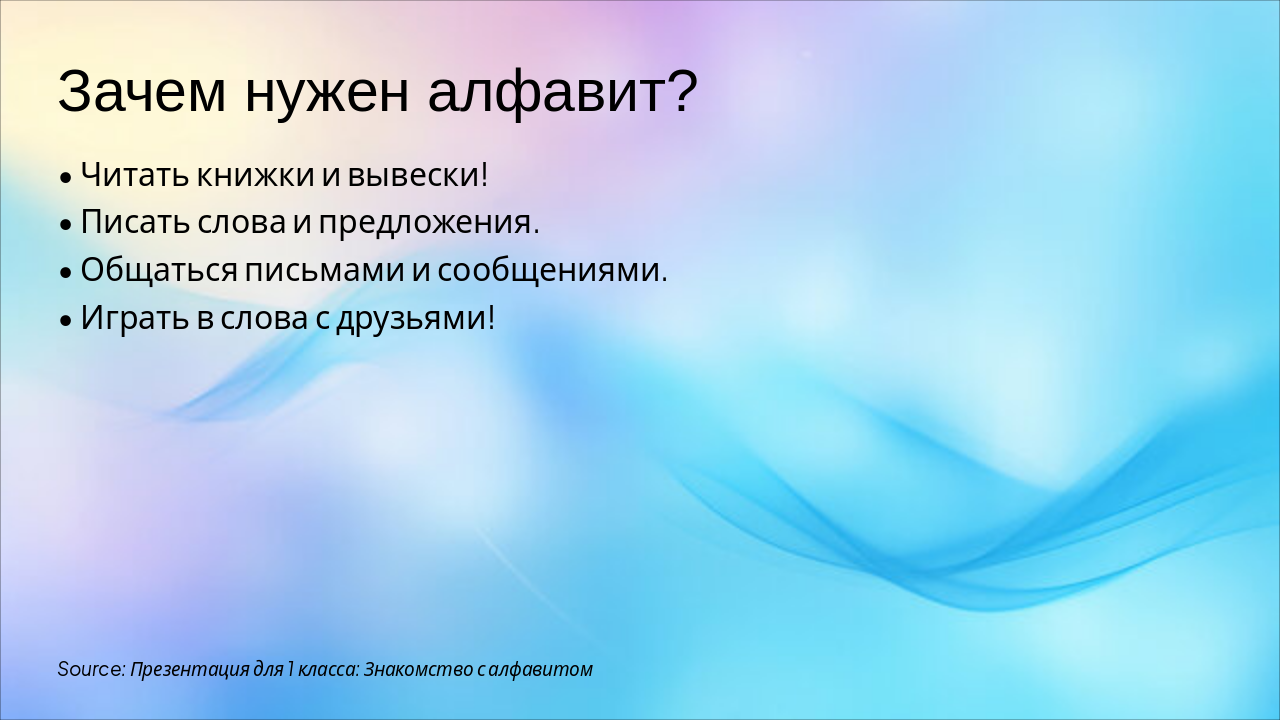 Зачем нужен алфавит?

• Читать книжки и вывески!
• Писать слова и предложения.
• Общаться письмами и сообщениями.
• Играть в слова с друзьями!

Source: Презентация для 1 класса: Знакомство с алфавитом